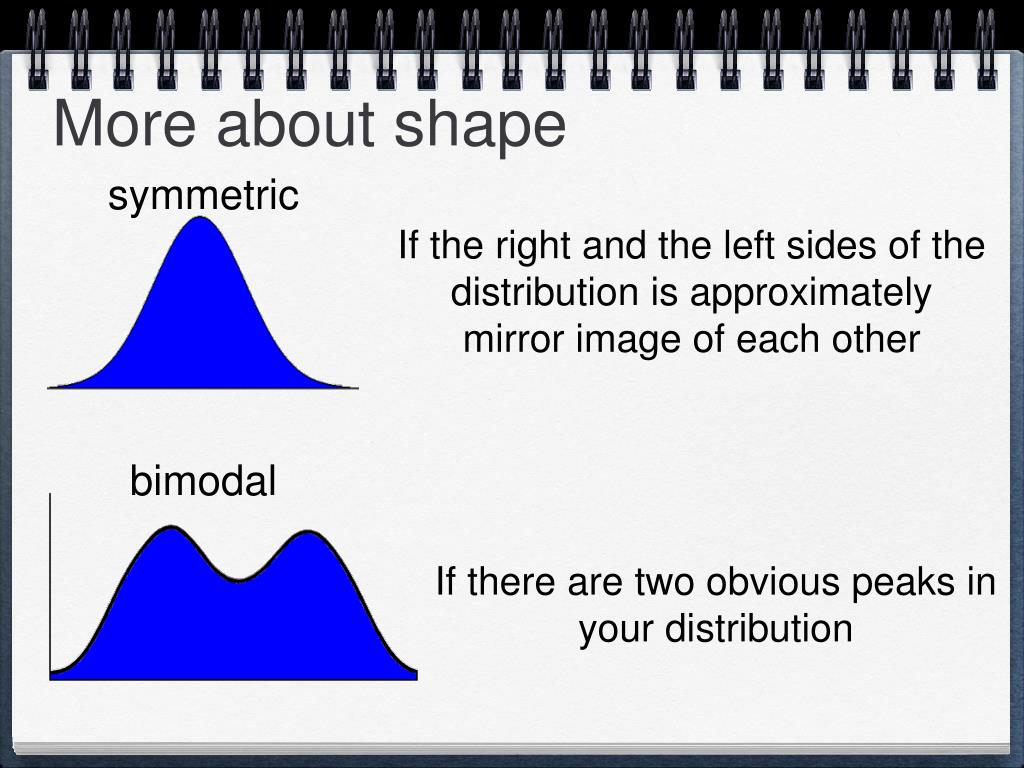 More about shape

symmetric

If the right and the left sides of the distribution is approximately mirror image of each other

bimodal

If there are two obvious peaks in your distribution